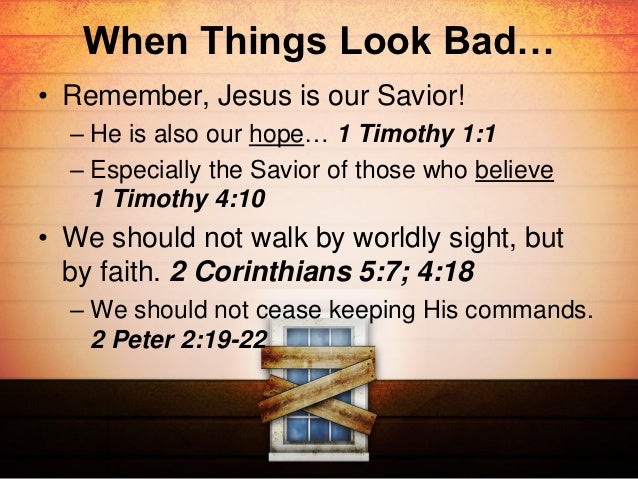 When Things Look Bad…

• Remember, Jesus is our Savior!

– He is also our hope… 1 Timothy 1:1

– Especially the Savior of those who believe 1 Timothy 4:10

• We should not walk by worldly sight, but by faith. 2 Corinthians 5:7; 4:18

– We should not cease keeping His commands. 2 Peter 2:19-22